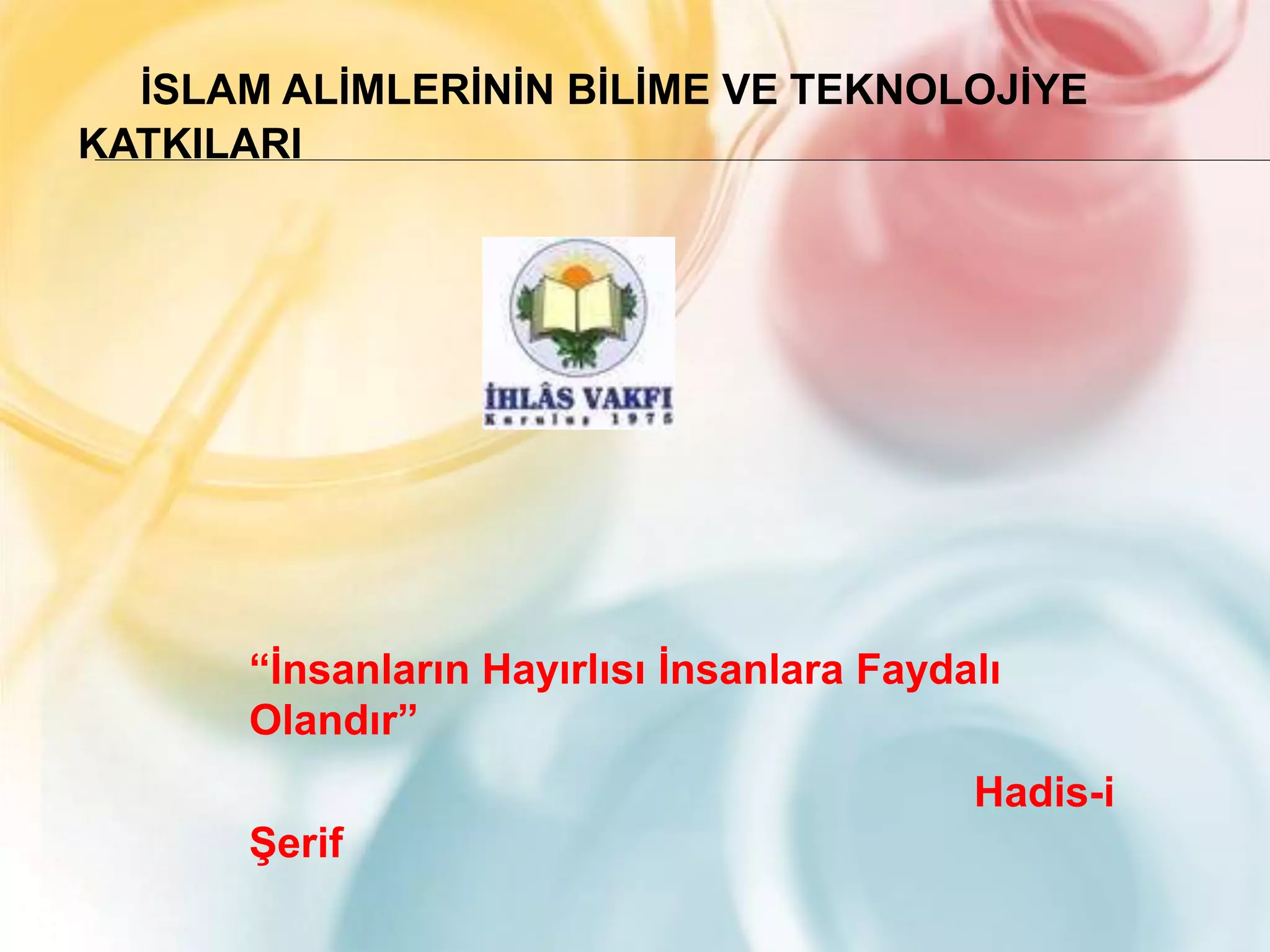 İSLAM ALİMLERİNİN BİLİME VE TEKNOLOJİYE KATKILARI

İHLÂS VAKFI
Kuruluş 1975

“İnsanların Hayırlısı İnsanlara Faydalı Olandır”

Hadis-i Şerif